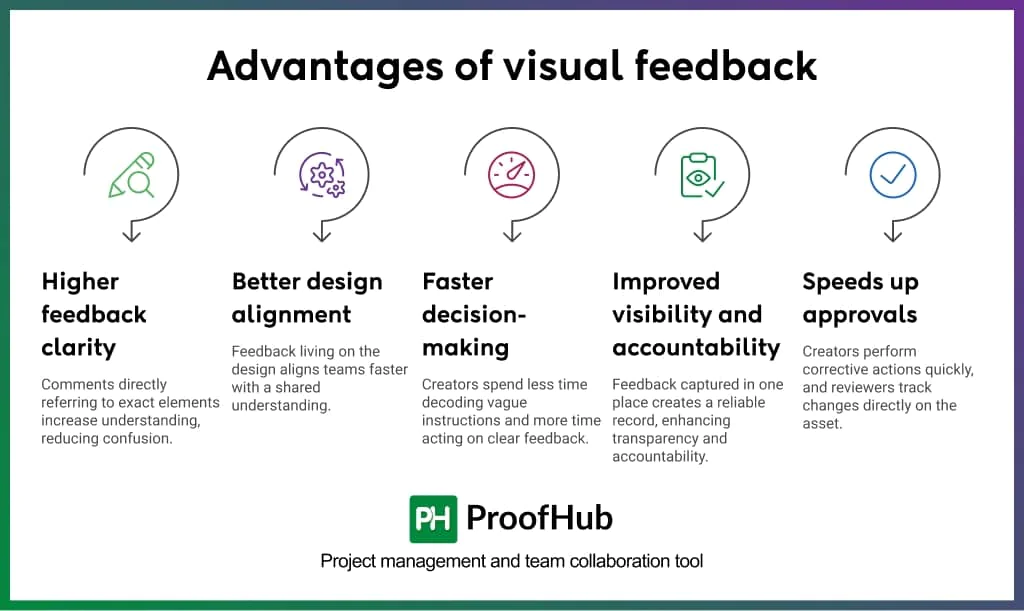 Advantages of visual feedback

Higher feedback clarity

Comments directly referring to exact elements increase understanding, reducing confusion.

Better design alignment

Feedback living on the design aligns teams faster with a shared understanding.

Faster decision-making

Creators spend less time decoding vague instructions and more time acting on clear feedback.

Improved visibility and accountability

Feedback captured in one place creates a reliable record, enhancing transparency and accountability.

Speeds up approvals

Creators perform corrective actions quickly, and reviewers track changes directly on the asset.

PH ProofHub

Project management and team collaboration tool